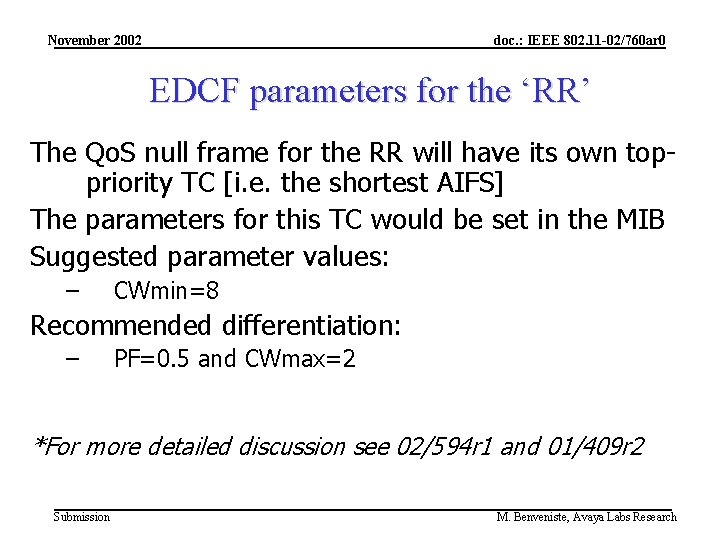 November 2002

doc.: IEEE 802.11-02/760ar0

EDCF parameters for the ‘RR’

The QoS null frame for the RR will have its own top-priority TC [i.e. the shortest AIFS]

The parameters for this TC would be set in the MIB

Suggested parameter values:

– CWmin=8

Recommended differentiation:

– PF=0.5 and CWmax=2

*For more detailed discussion see 02/594r1 and 01/409r2

Submission

M. Benveniste, Avaya Labs Research